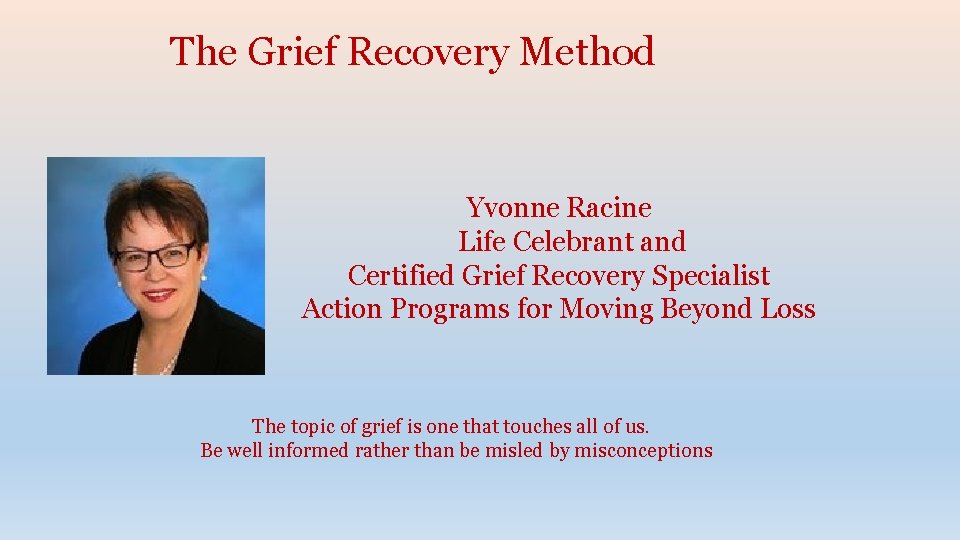 The Grief Recovery Method

Yvonne Racine
Life Celebrant and
Certified Grief Recovery Specialist
Action Programs for Moving Beyond Loss

The topic of grief is one that touches all of us.
Be well informed rather than be misled by misconceptions